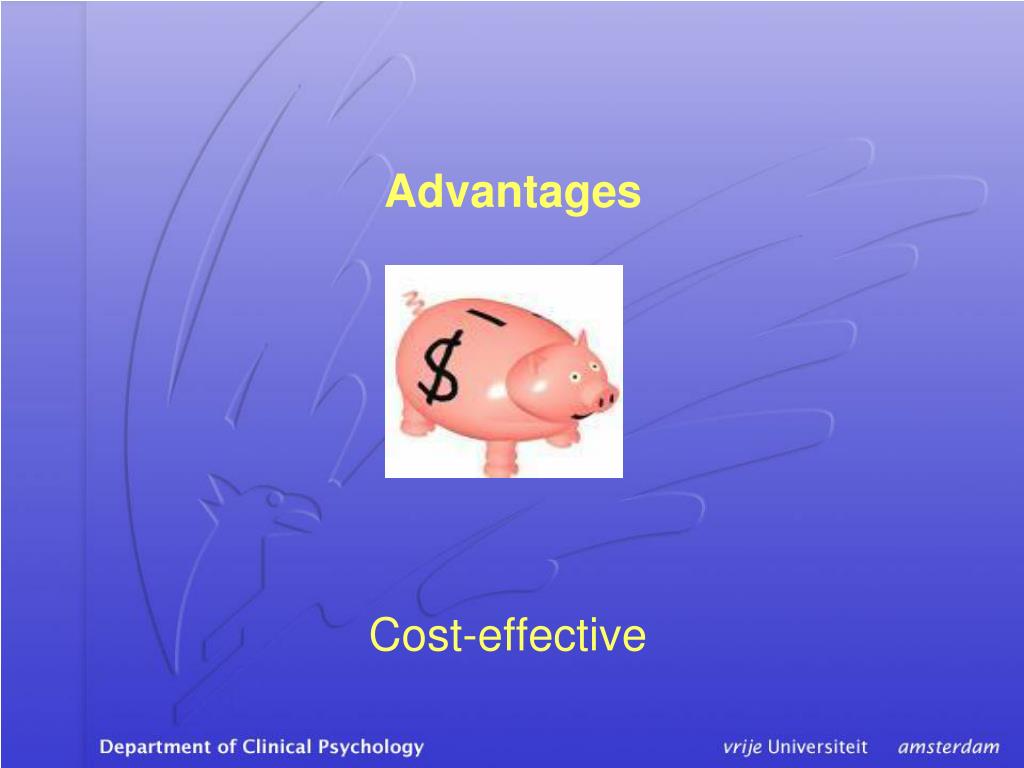 Advantages

$

Cost-effective

Department of Clinical Psychology

vrije Universiteit amsterdam